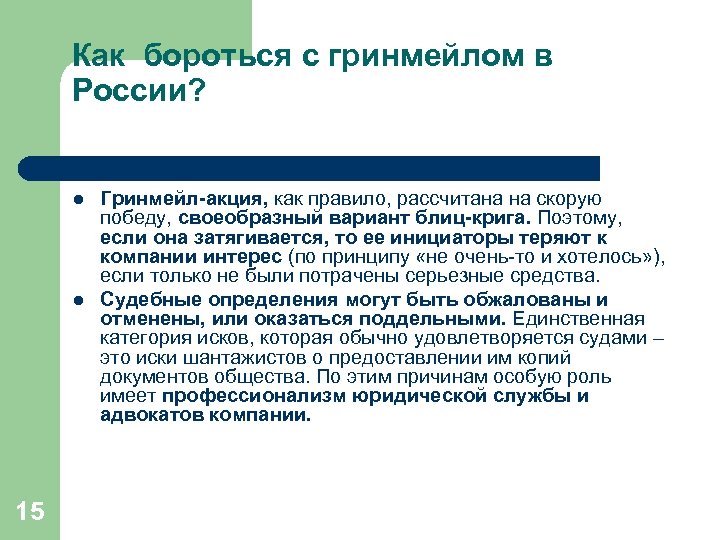 Как  бороться с гринмейлом в России?

- Гринмейл-акция, как правило, рассчитана на скорую победу, своеобразный вариант блиц-крига. Поэтому, если она затягивается, то ее инициаторы теряют к компании интерес (по принципу «не очень-то и хотелось»), если только не были потрачены серьезные средства.
- Судебные определения могут быть обжалованы и отменены, или оказаться поддельными. Единственная категория исков, которая обычно удовлетворяется судами – это иски шантажистов о предоставлении им копий документов общества. По этим причинам особую роль имеет профессионализм юридической службы и адвокатов компании.

15